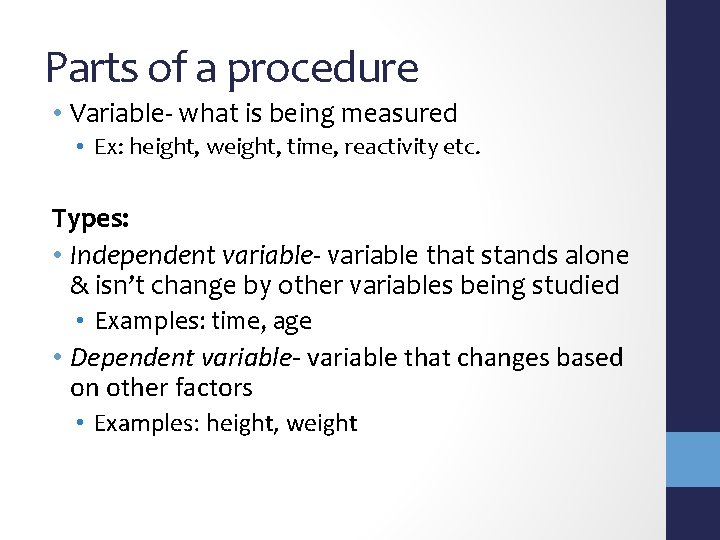 Parts of a procedure

• Variable- what is being measured
  • Ex: height, weight, time, reactivity etc.

Types:

• Independent variable- variable that stands alone & isn't change by other variables being studied
  • Examples: time, age
• Dependent variable- variable that changes based on other factors
  • Examples: height, weight